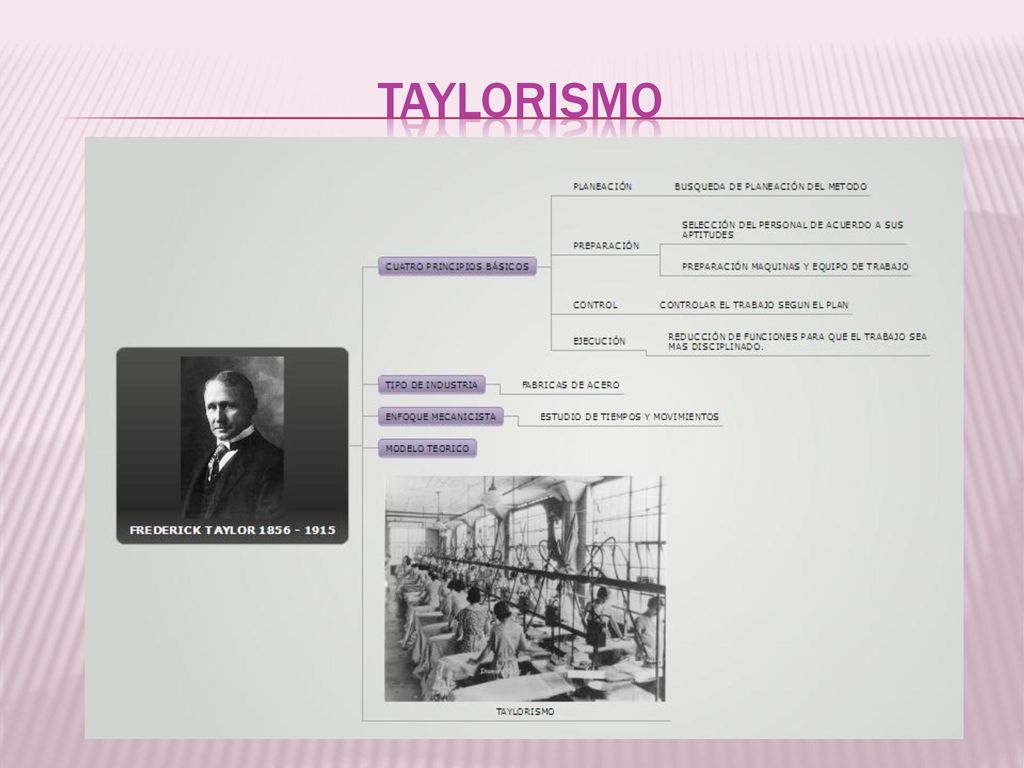 TAYLORISMO

FREDERICK TAYLOR 1856 - 1915

CUATRO PRINCIPIOS BÁSICOS

PLANEACIÓN

BUSQUEDA DE PLANEACIÓN DEL METODO

PREPARACIÓN

SELECCIÓN DEL PERSONAL DE ACUERDO A SUS APTITUDES

PREPARACIÓN MAQUINAS Y EQUIPO DE TRABAJO

CONTROL

CONTROLAR EL TRABAJO SEGUN EL PLAN

EJECUCIÓN

REDUCCIÓN DE FUNCIONES PARA QUE EL TRABAJO SEA MAS DISCIPLINADO.

TIPO DE INDUSTRIA

FABRICAS DE ACERO

ENFOQUE MECANICISTA

ESTUDIO DE TIEMPOS Y MOVIMIENTOS

MODELO TEORICO

TAYLORISMO